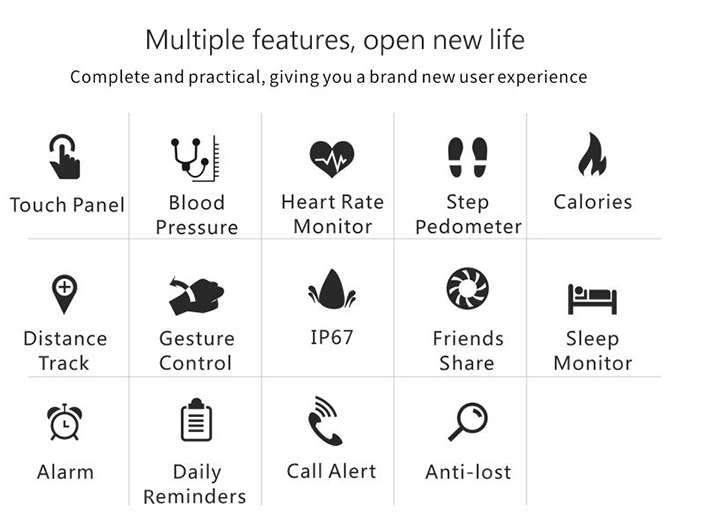 Multiple features, open new life

Complete and practical, giving you a brand new user experience

Touch Panel

Blood Pressure

Heart Rate Monitor

Step Pedometer

Calories

Distance Track

Gesture Control

IP67

Friends Share

Sleep Monitor

Alarm

Daily Reminders

Call Alert

Anti-lost